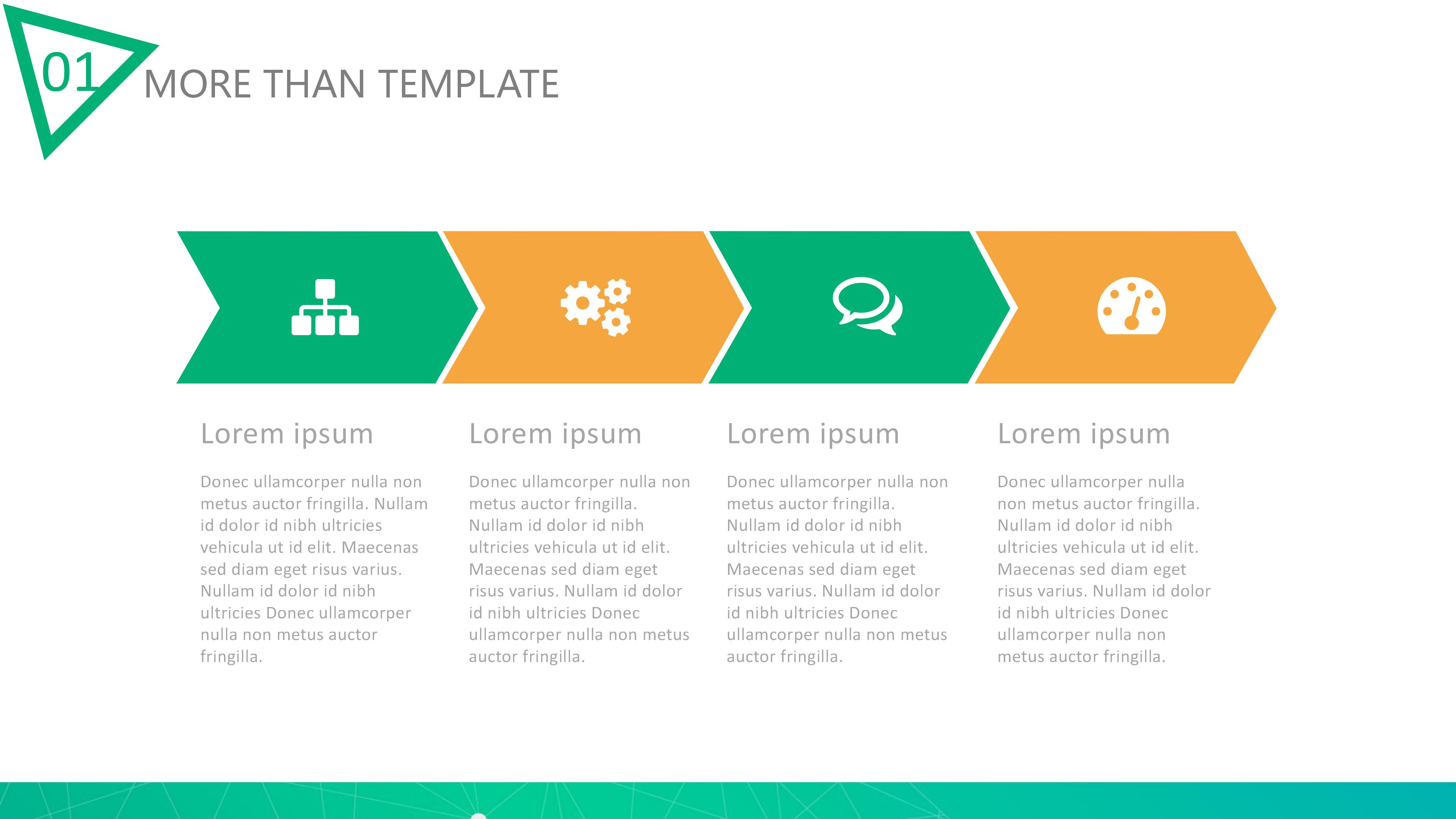 01

MORE THAN TEMPLATE

Lorem ipsum

Donec ullamcorper nulla non metus auctor fringilla. Nullam id dolor id nibh ultricies vehicula ut id elit. Maecenas sed diam eget risus varius. Nullam id dolor id nibh ultricies Donec ullamcorper nulla non metus auctor fringilla.

Lorem ipsum

Donec ullamcorper nulla non metus auctor fringilla. Nullam id dolor id nibh ultricies vehicula ut id elit. Maecenas sed diam eget risus varius. Nullam id dolor id nibh ultricies Donec ullamcorper nulla non metus auctor fringilla.

Lorem ipsum

Donec ullamcorper nulla non metus auctor fringilla. Nullam id dolor id nibh ultricies vehicula ut id elit. Maecenas sed diam eget risus varius. Nullam id dolor id nibh ultricies Donec ullamcorper nulla non metus auctor fringilla.

Lorem ipsum

Donec ullamcorper nulla non metus auctor fringilla. Nullam id dolor id nibh ultricies vehicula ut id elit. Maecenas sed diam eget risus varius. Nullam id dolor id nibh ultricies Donec ullamcorper nulla non metus auctor fringilla.